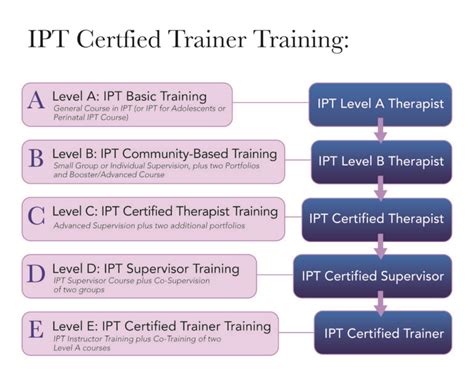 IPT Certfied Trainer Training:

A Level A: IPT Basic Training
General Course in IPT (or IPT for Adolescents or Perinatal IPT Course)

IPT Level A Therapist

B Level B: IPT Community-Based Training
Small Group or Individual Supervision, plus two Portfolios and Booster/Advanced Course

IPT Level B Therapist

C Level C: IPT Certified Therapist Training
Advanced Supervision plus two additional portfolios

IPT Certified Therapist

D Level D: IPT Supervisor Training
IPT Supervisor Course plus Co-Supervision of two groups

IPT Certified Supervisor

E Level E: IPT Certified Trainer Training
IPT Instructor Training plus Co-Training of two Level A courses

IPT Certified Trainer